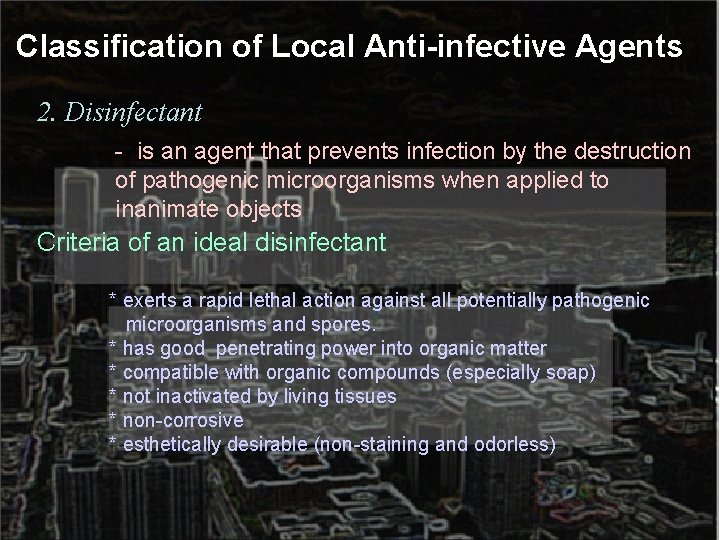 Classification of Local Anti-infective Agents

2. Disinfectant

- is an agent that prevents infection by the destruction of pathogenic microorganisms when applied to inanimate objects

Criteria of an ideal disinfectant

* exerts a rapid lethal action against all potentially pathogenic microorganisms and spores.
* has good penetrating power into organic matter
* compatible with organic compounds (especially soap)
* not inactivated by living tissues
* non-corrosive
* esthetically desirable (non-staining and odorless)